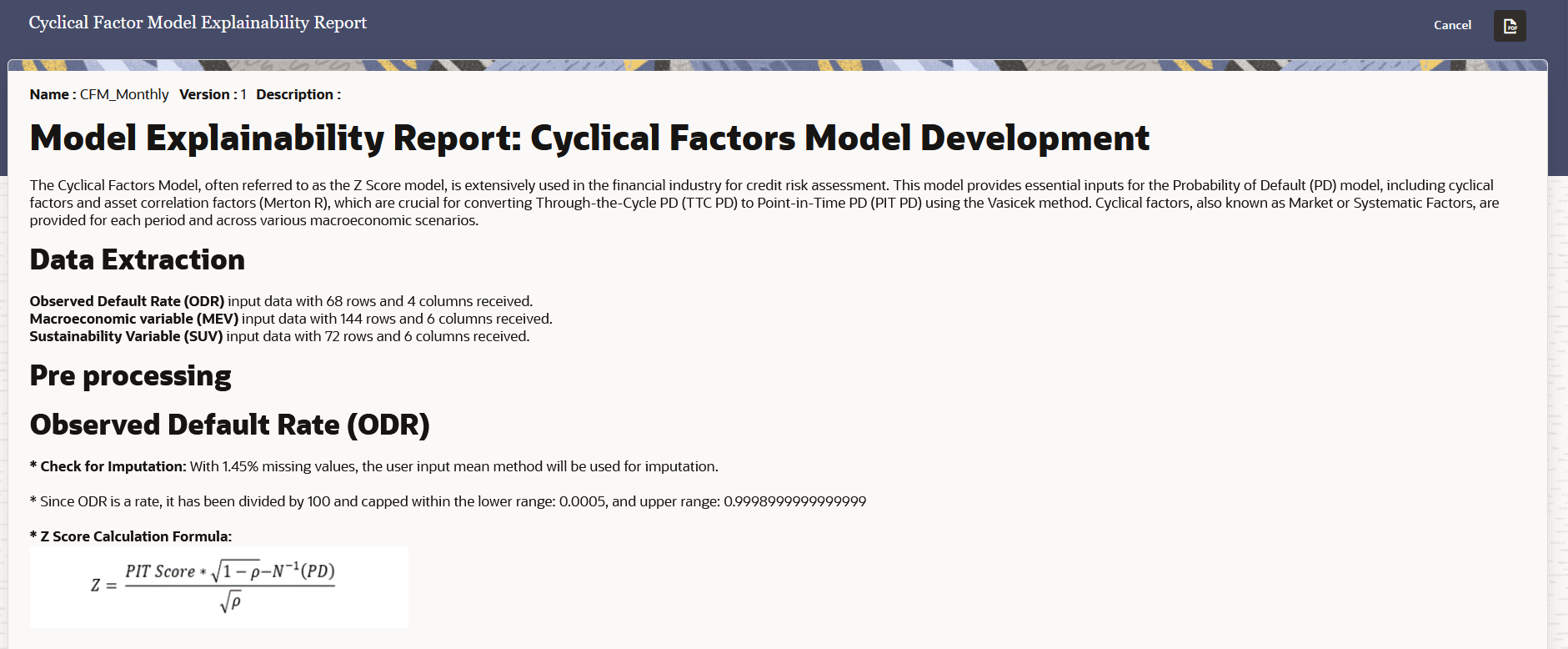 Cyclical Factor Model Explainability Report

Cancel

Name : CFM_Monthly Version : 1 Description :

Model Explainability Report: Cyclical Factors Model Development

The Cyclical Factors Model, often referred to as the Z Score model, is extensively used in the financial industry for credit risk assessment. This model provides essential inputs for the Probability of Default (PD) model, including cyclical factors and asset correlation factors (Merton R), which are crucial for converting Through-the-Cycle PD (TTC PD) to Point-in-Time PD (PIT PD) using the Vasicek method. Cyclical factors, also known as Market or Systematic Factors, are provided for each period and across various macroeconomic scenarios.

Data Extraction

Observed Default Rate (ODR) input data with 68 rows and 4 columns received.
Macroeconomic variable (MEV) input data with 144 rows and 6 columns received.
Sustainability Variable (SUV) input data with 72 rows and 6 columns received.

Pre processing

Observed Default Rate (ODR)

* Check for Imputation: With 1.45% missing values, the user input mean method will be used for imputation.

* Since ODR is a rate, it has been divided by 100 and capped within the lower range: 0.0005, and upper range: 0.9998999999999999

* Z Score Calculation Formula:

$Z = \frac{PIT\ Score * \sqrt{1-\rho} - N^{-1}(PD)}{\sqrt{\rho}}$